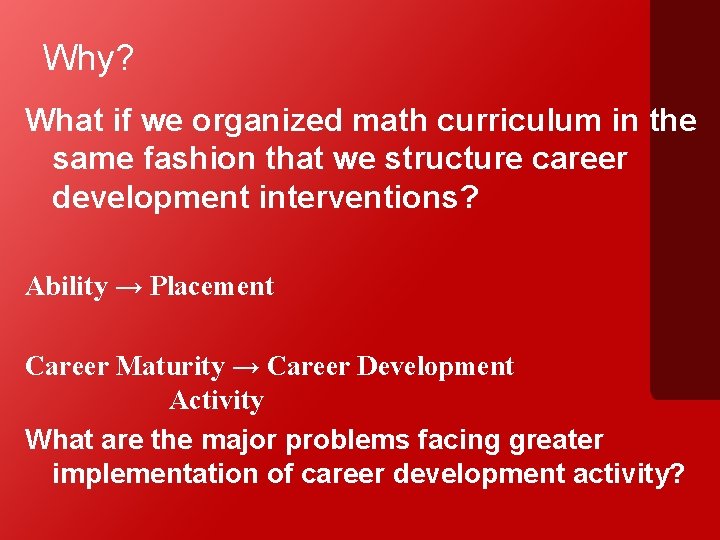 Why?

What if we organized math curriculum in the same fashion that we structure career development interventions?

Ability → Placement

Career Maturity → Career Development Activity

What are the major problems facing greater implementation of career development activity?